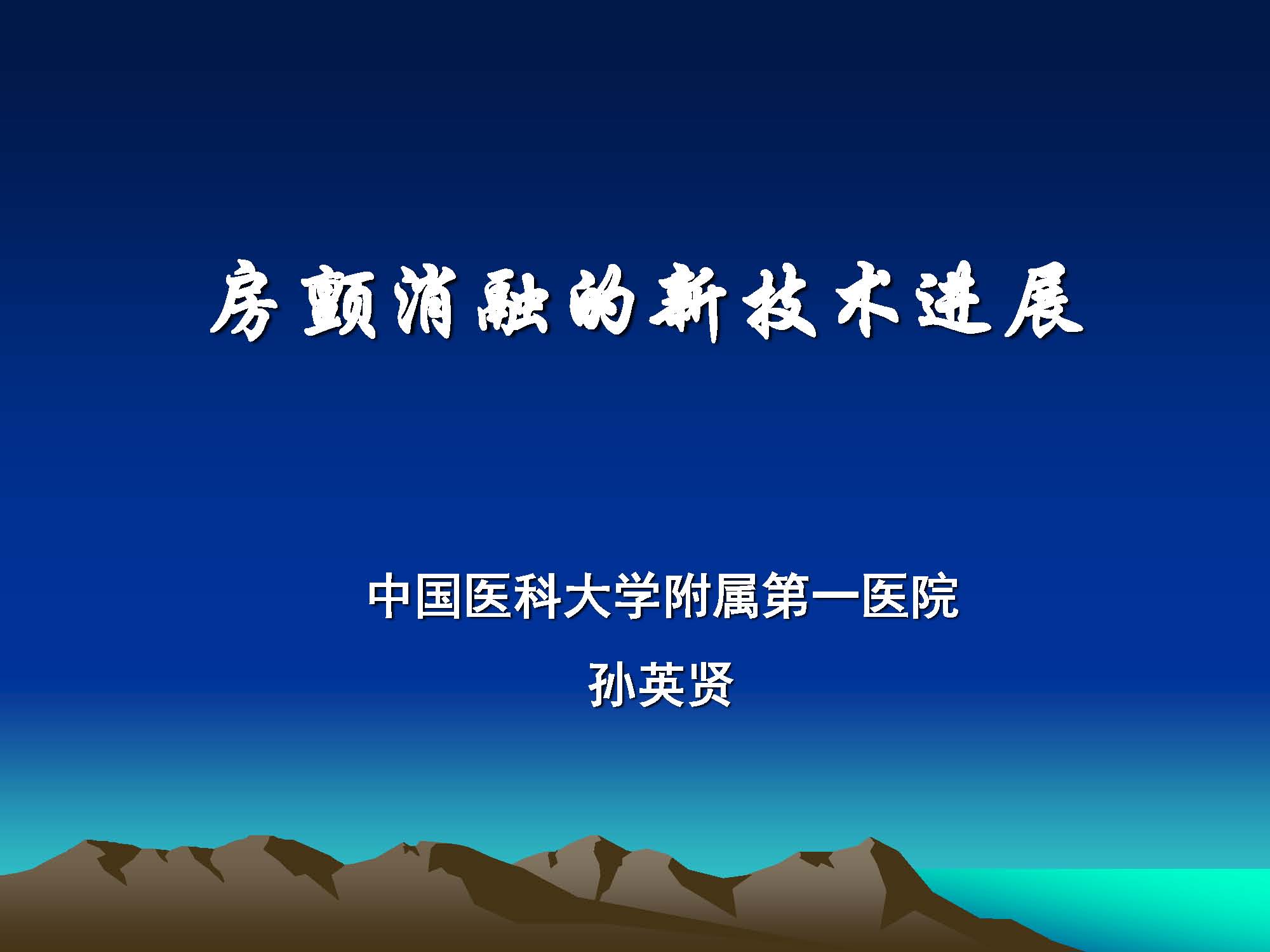 房颤消融的新技术进展

中国医科大学附属第一医院

孙英贤